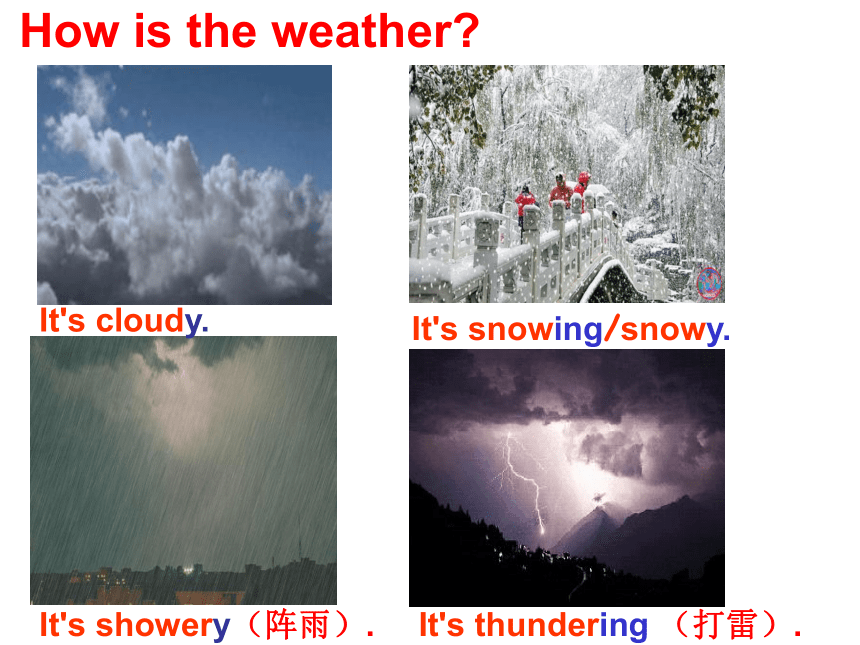 How is the weather?

It's cloudy.

It's snowing/snowy.

It's showery（阵雨）.

It's thundering （打雷）.